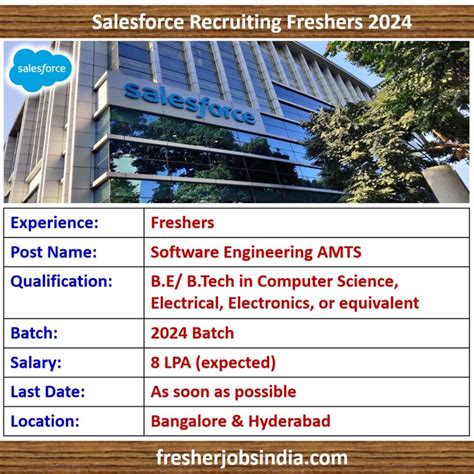 Salesforce Recruiting Freshers 2024

salesforce

salesforce

| Experience: | Freshers |
|---|---|
| Post Name: | Software Engineering AMTS |
| Qualification: | B.E/ B.Tech in Computer Science, Electrical, Electronics, or equivalent |
| Batch: | 2024 Batch |
| Salary: | 8 LPA (expected) |
| Last Date: | As soon as possible |
| Location: | Bangalore & Hyderabad |

fresherjobsindia.com